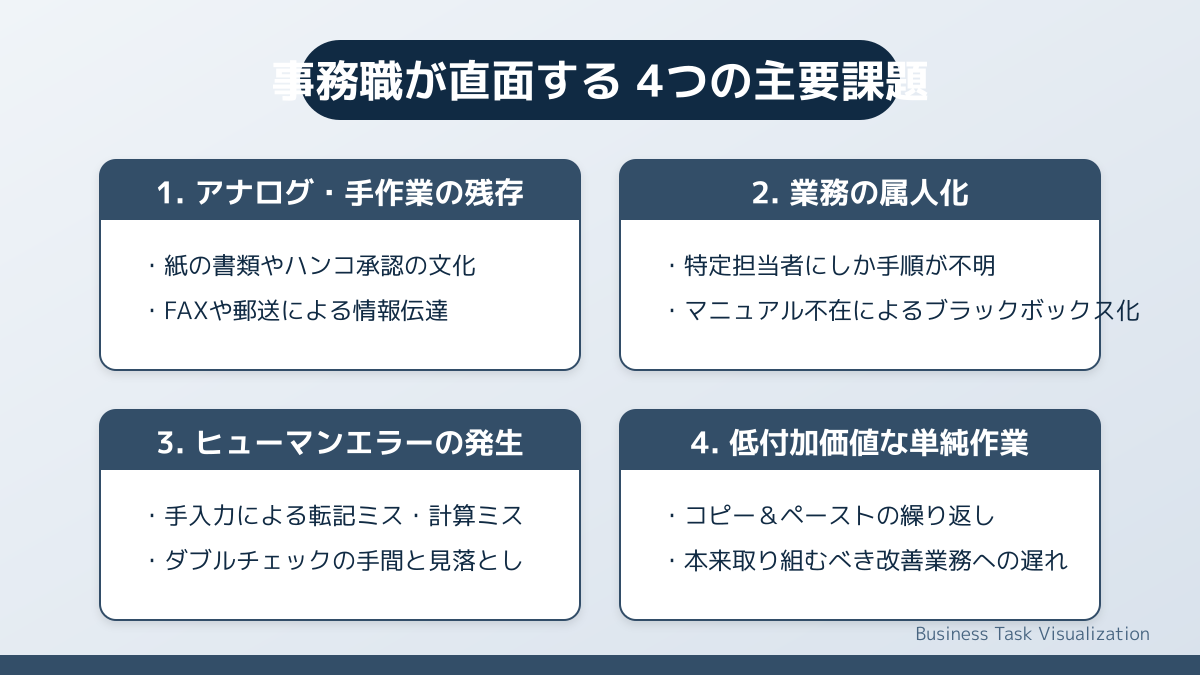 事務職が直面する 4つの主要課題

1. アナログ・手作業の残存

・紙の書類やハンコ承認の文化

・FAXや郵送による情報伝達

2. 業務の属人化

・特定担当者にしか手順が不明

・マニュアル不在によるブラックボックス化

3. ヒューマンエラーの発生

・手入力による転記ミス・計算ミス

・ダブルチェックの手間と見落とし

4. 低付加価値な単純作業

・コピー＆ペーストの繰り返し

・本来取り組むべき改善業務への遅れ

Business Task Visualization